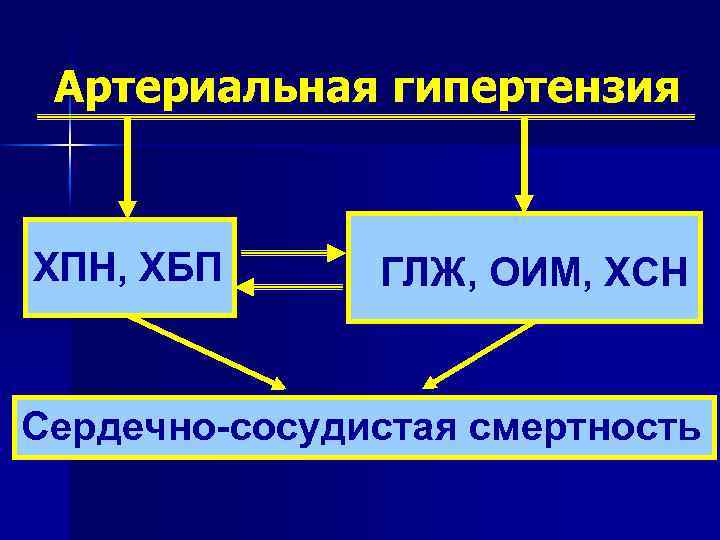 Артериальная гипертензия

ХПН, ХБП

ГЛЖ, ОИМ, ХСН

Сердечно-сосудистая смертность